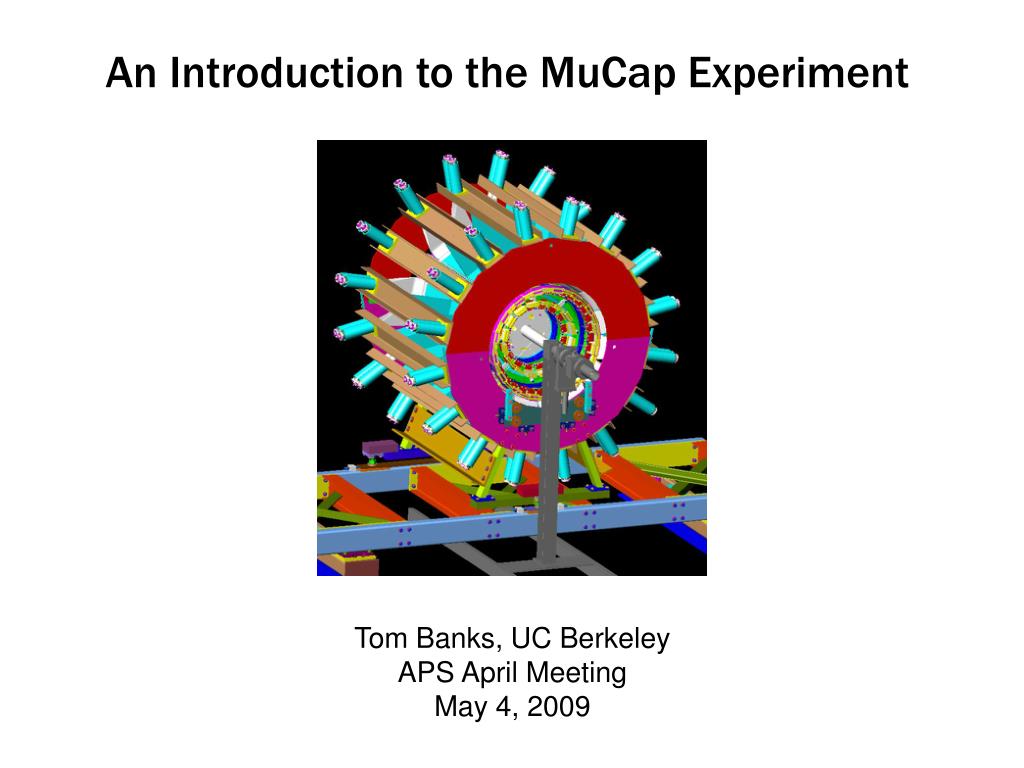 An Introduction to the MuCap Experiment

Tom Banks, UC Berkeley
APS April Meeting
May 4, 2009